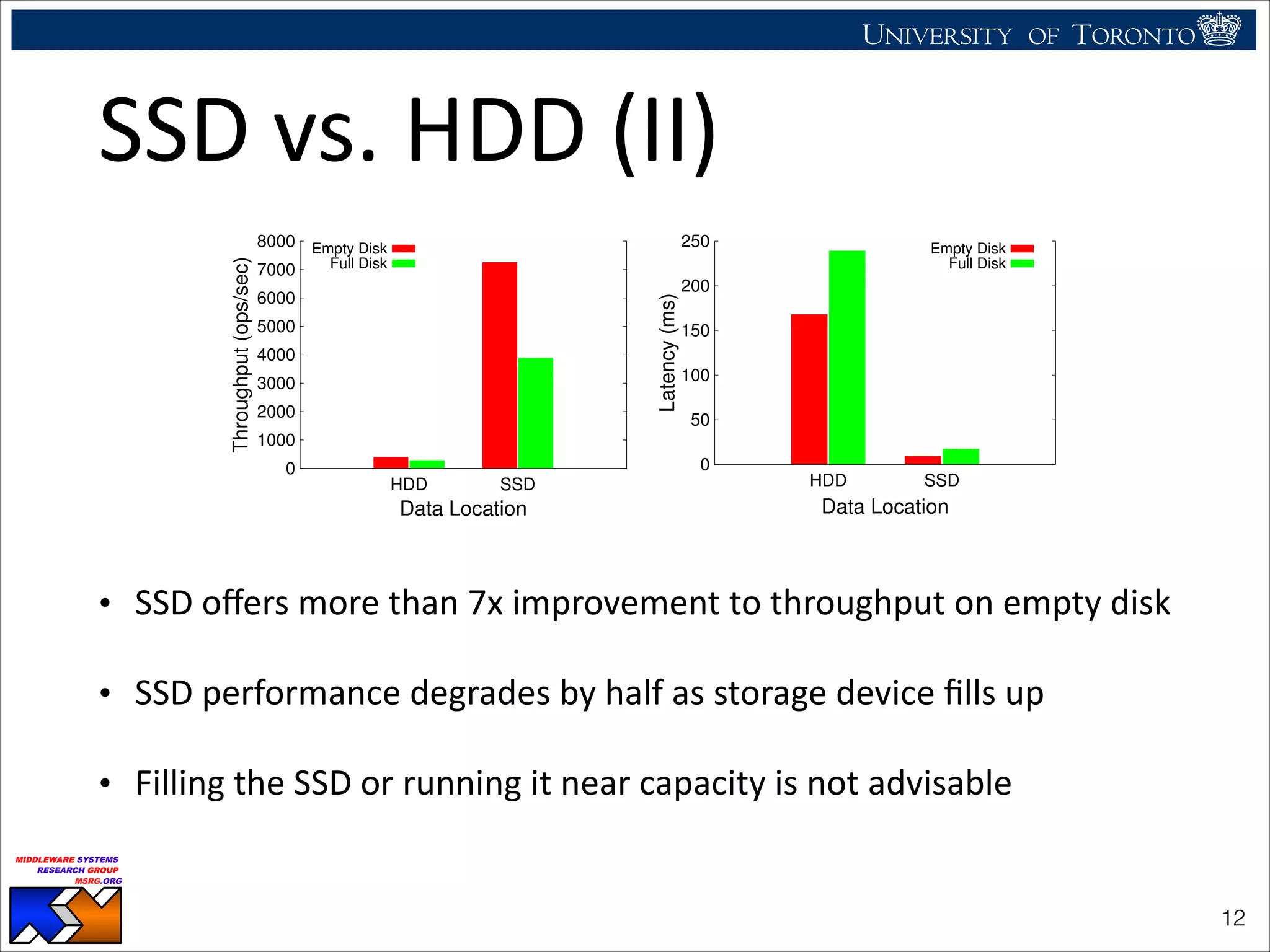 UNIVERSITY OF TORONTO

SSD vs. HDD (II)

Throughput (ops/sec)
8000
7000
6000
5000
4000
3000
2000
1000
0
Empty Disk
Full Disk
HDD
SSD
Data Location

Latency (ms)
250
200
150
100
50
0
Empty Disk
Full Disk
HDD
SSD
Data Location

• SSD offers more than 7x improvement to throughput on empty disk

• SSD performance degrades by half as storage device fills up

• Filling the SSD or running it near capacity is not advisable

MIDDLEWARE SYSTEMS RESEARCH GROUP MSRG.ORG

12